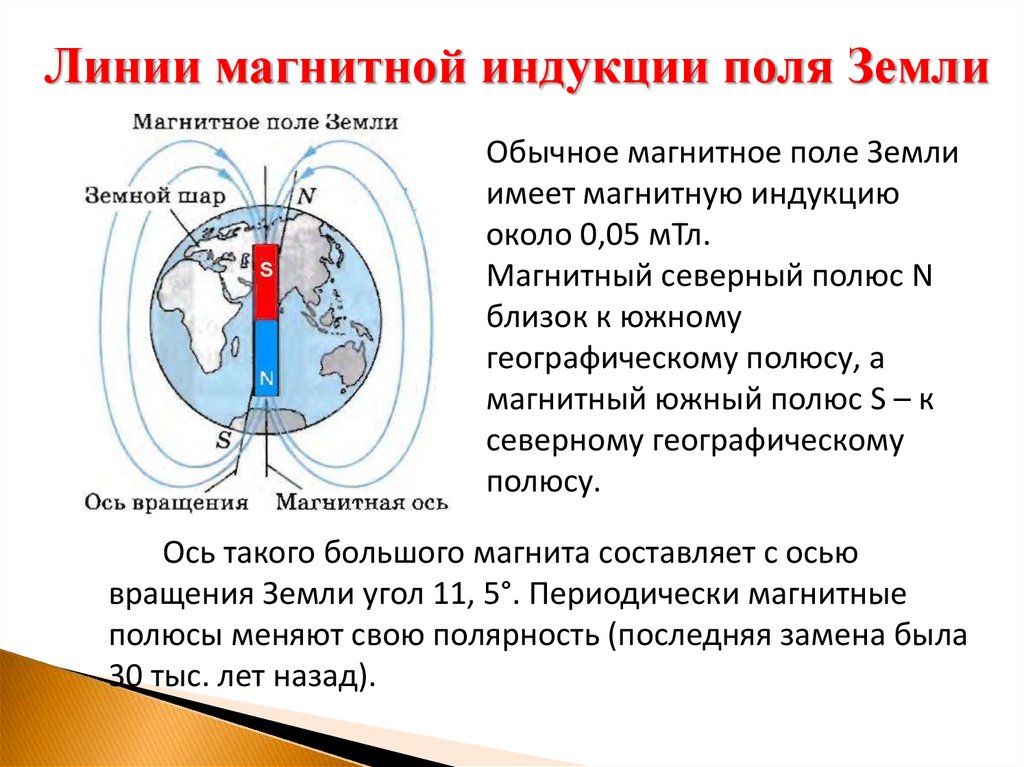 Линии магнитной индукции поля Земли

Магнитное поле Земли

Земной шар

N

S

N

S

Ось вращения

Магнитная ось

Обычное магнитное поле Земли имеет магнитную индукцию около 0,05 мТл.
Магнитный северный полюс N близок к южному географическому полюсу, а магнитный южный полюс S – к северному географическому полюсу.

Ось такого большого магнита составляет с осью вращения Земли угол 11, 5°. Периодически магнитные полюсы меняют свою полярность (последняя замена была 30 тыс. лет назад).